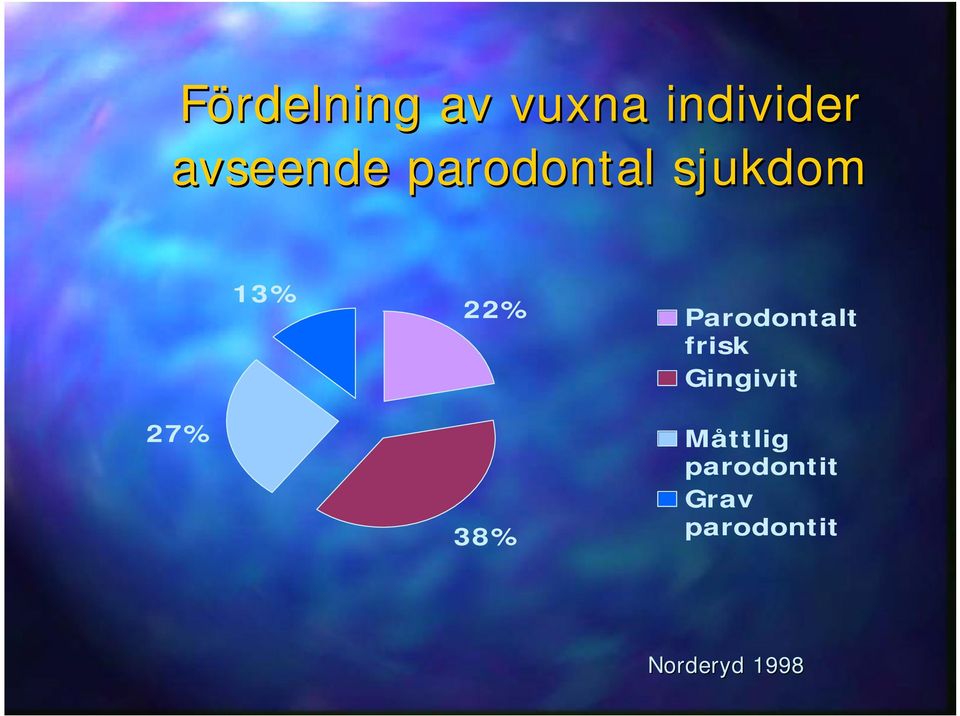 Fördelning av vuxna individer avseende parodontal sjukdom

13%

22%

27%

38%

Parodontalt frisk
Gingivit
Måttlig parodontit
Grav parodontit

Norderyd 1998